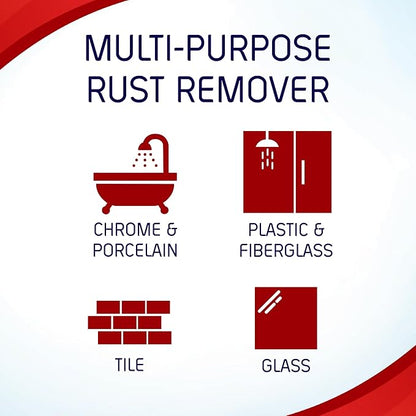 MULTI-PURPOSE RUST REMOVER

CHROME & PORCELAIN

PLASTIC & FIBERGLASS

TILE

GLASS